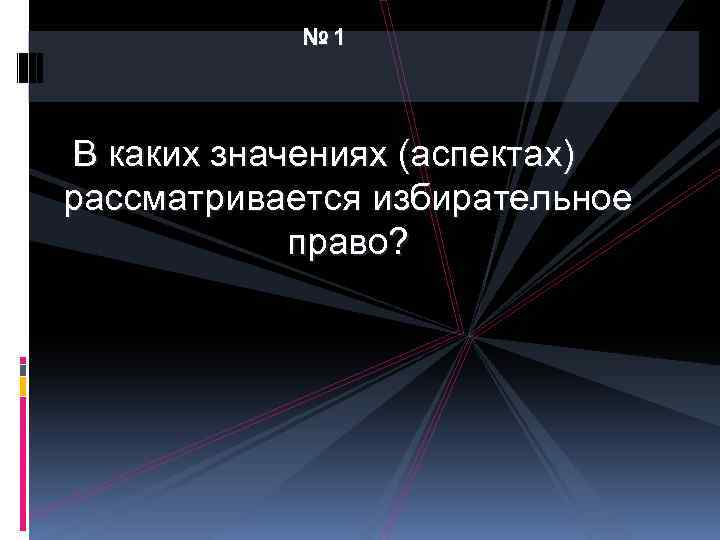 № 1

В каких значениях (аспектах) рассматривается избирательное право?